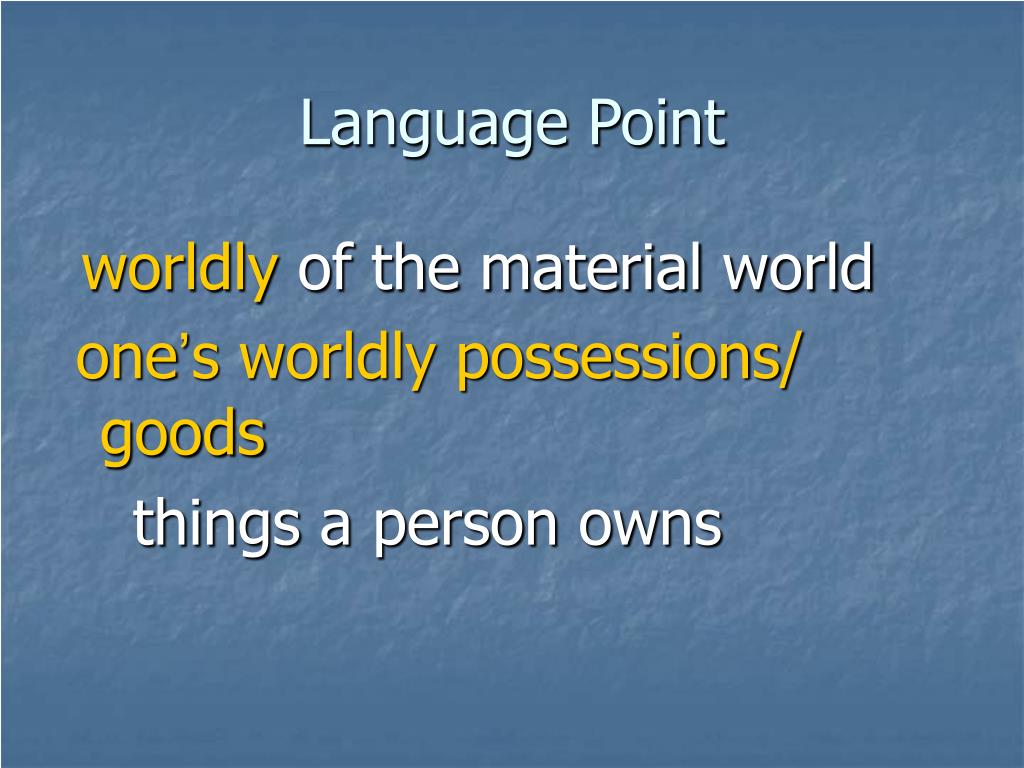 Language Point

worldly of the material world

one's worldly possessions/ goods

things a person owns